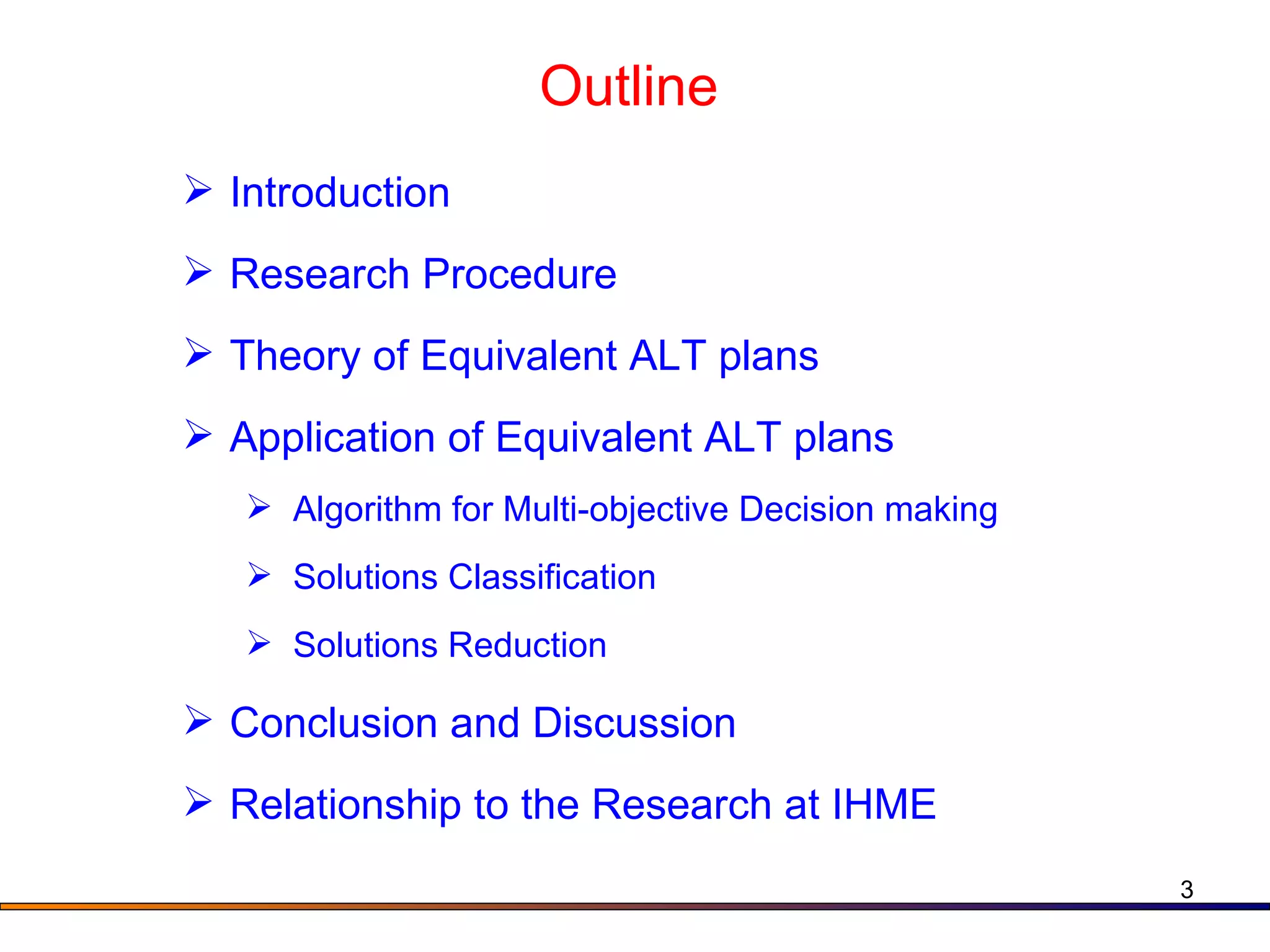 Outline

➢ Introduction

➢ Research Procedure

➢ Theory of Equivalent ALT plans

➢ Application of Equivalent ALT plans

➢ Algorithm for Multi-objective Decision making

➢ Solutions Classification

➢ Solutions Reduction

➢ Conclusion and Discussion

➢ Relationship to the Research at IHME

3